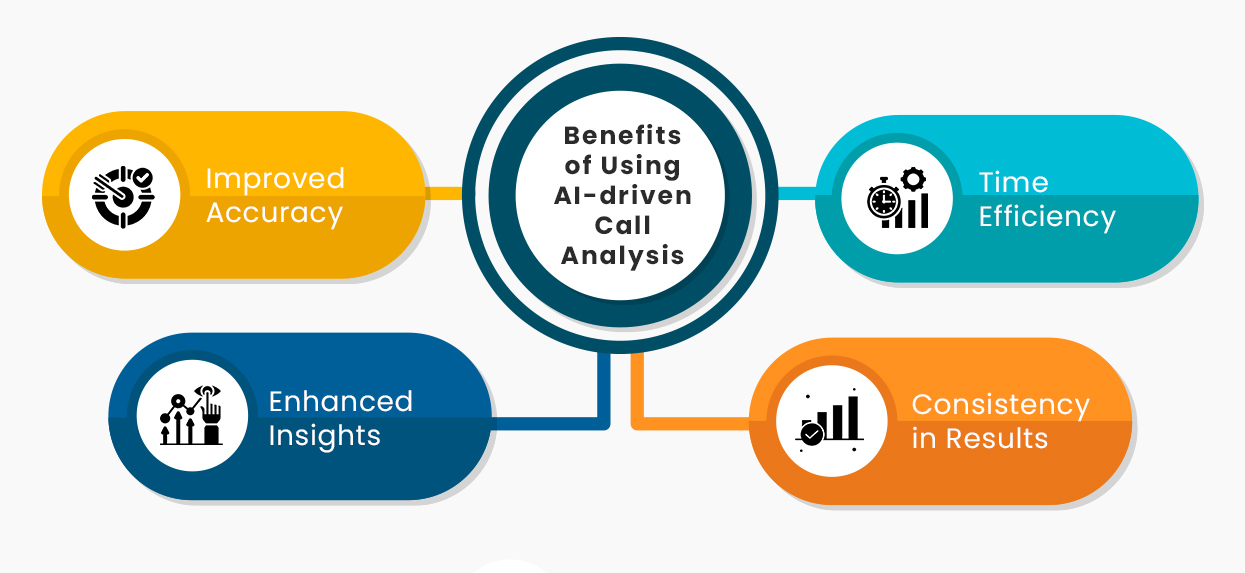 Benefits of Using AI-driven Call Analysis

Improved Accuracy

Time Efficiency

Enhanced Insights

Consistency in Results